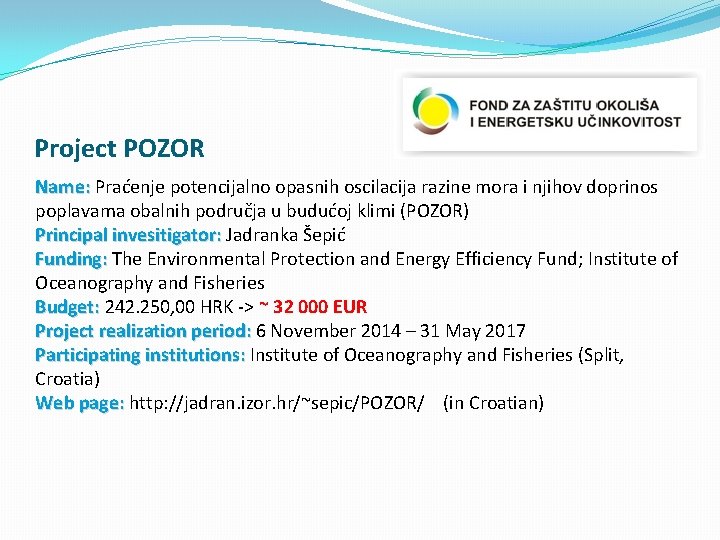 FOND ZA ZAŠTITU OKOLIŠA I ENERGETSKU UČINKOVITOST

Project POZOR

Name: Praćenje potencijalno opasnih oscilacija razine mora i njihov doprinos poplavama obalnih područja u budućoj klimi (POZOR)
Principal invesitigator: Jadranka Šepić
Funding: The Environmental Protection and Energy Efficiency Fund; Institute of Oceanography and Fisheries
Budget: 242.250,00 HRK -> ~ 32 000 EUR
Project realization period: 6 November 2014 – 31 May 2017
Participating institutions: Institute of Oceanography and Fisheries (Split, Croatia)
Web page: http://jadran.izor.hr/~sepic/POZOR/ (in Croatian)